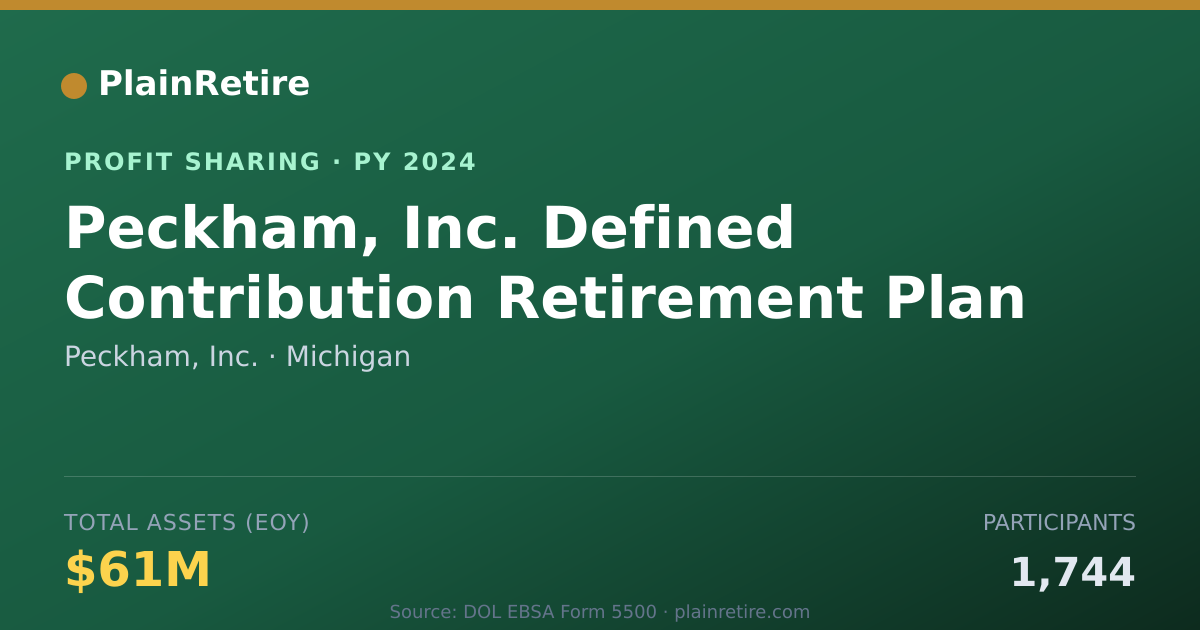 PlainRetire

PROFIT SHARING · PY 2024

Peckham, Inc. Defined Contribution Retirement Plan

Peckham, Inc. · Michigan

TOTAL ASSETS (EOY)

$61M

PARTICIPANTS

1,744

Source: DOL EBSA Form 5500 · plainretire.com